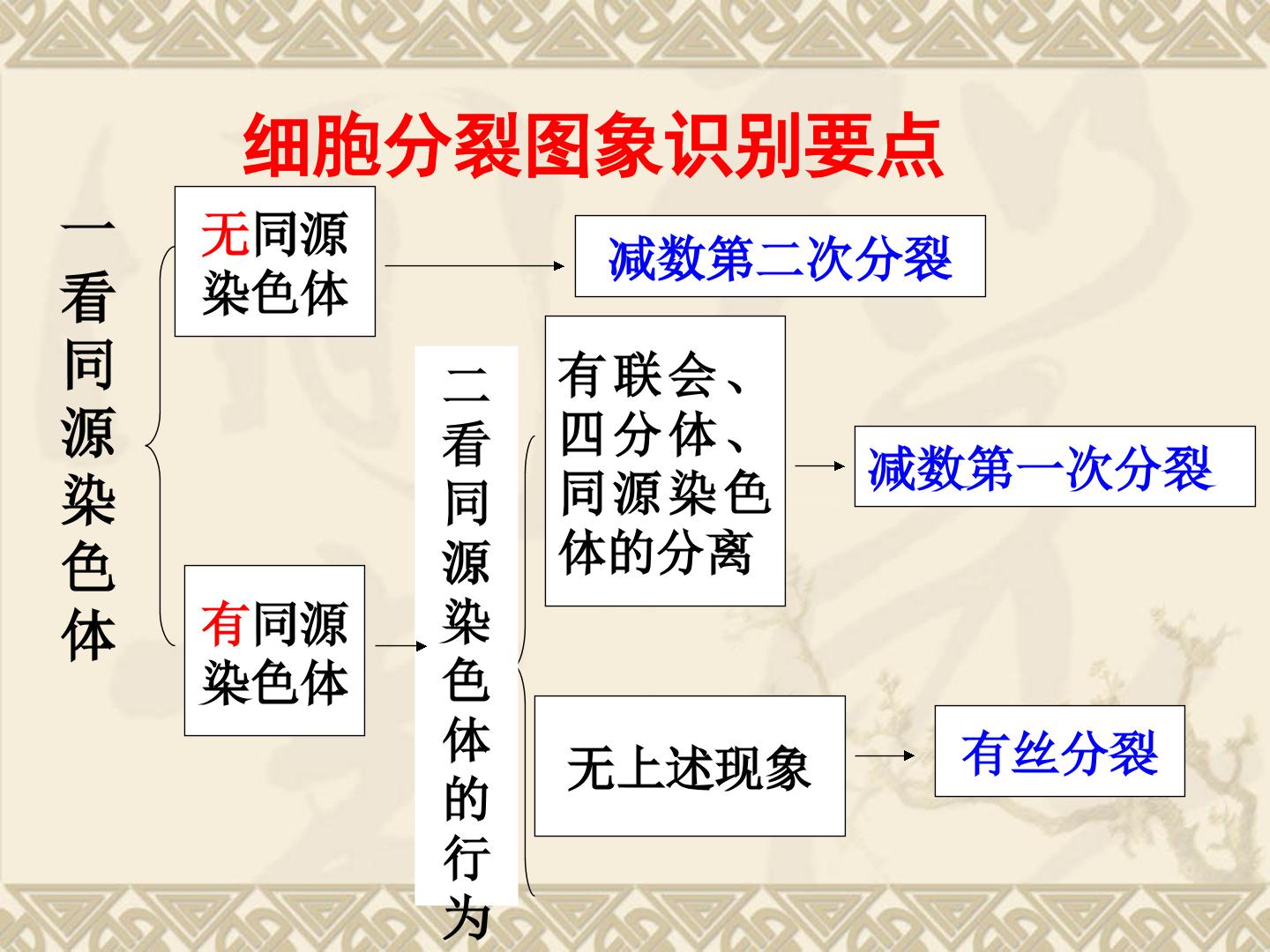 细胞分裂图象识别要点

一看同源染色体

无同源染色体

减数第二次分裂

有同源染色体

二看同源染色体的行为

有联会、四分体、同源染色体的分离

减数第一次分裂

无上述现象

有丝分裂